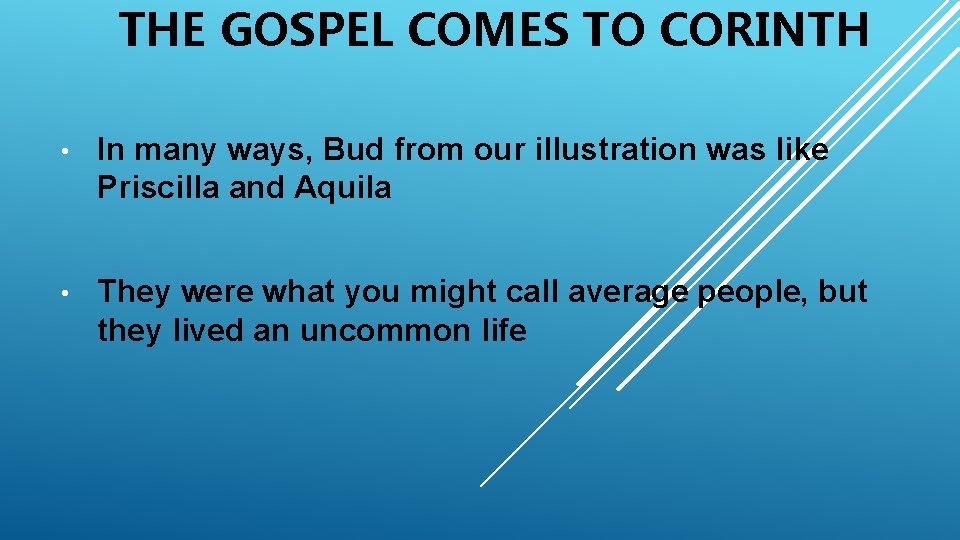 THE GOSPEL COMES TO CORINTH

• In many ways, Bud from our illustration was like Priscilla and Aquila

• They were what you might call average people, but they lived an uncommon life